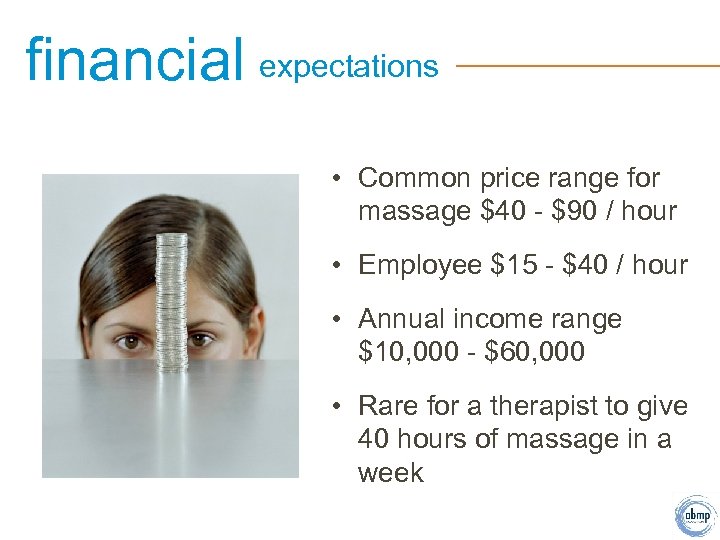 financial expectations

• Common price range for massage \$40 - \$90 / hour

• Employee \$15 - \$40 / hour

• Annual income range \$10,000 - \$60,000

• Rare for a therapist to give 40 hours of massage in a week

abmp